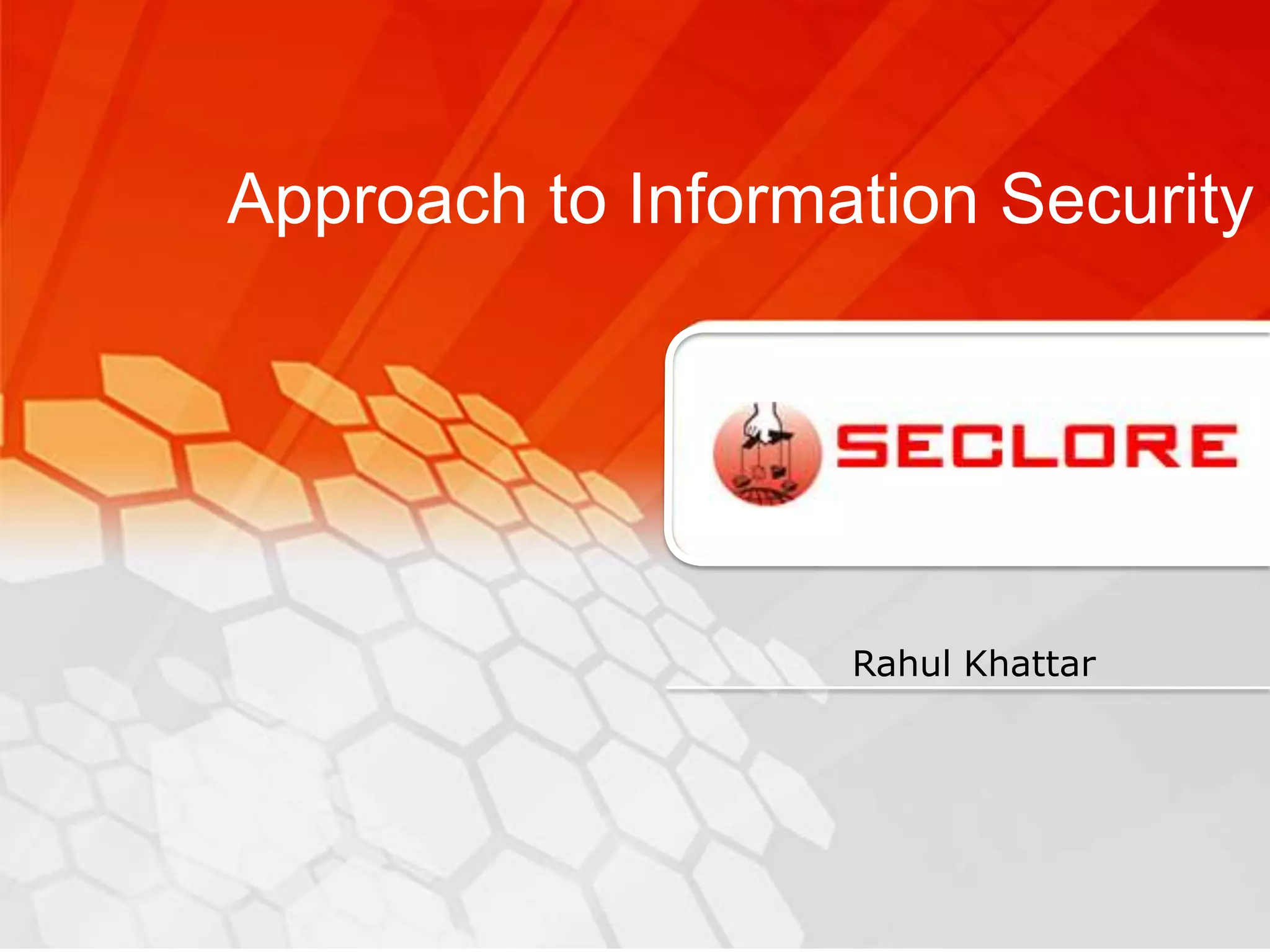 Approach to Information Security

SECLORE

Rahul Khattar